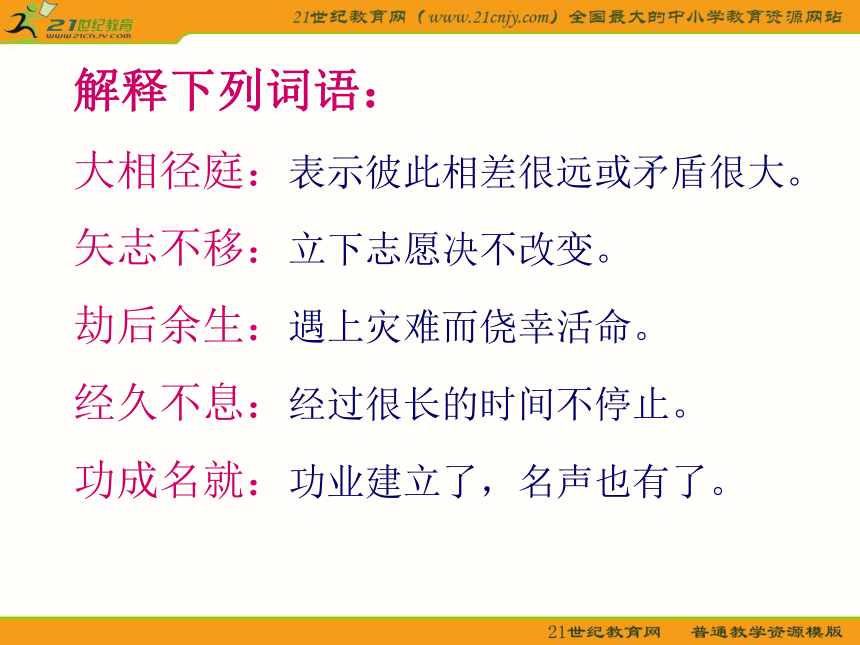 21世纪教育
www.21cnjy.com

21世纪教育网（www.21cnjy.com）全国最大的中小学教育资源网站

解释下列词语：

大相径庭：表示彼此相差很远或矛盾很大。

矢志不移：立下志愿决不改变。

劫后余生：遇上灾难而侥幸活命。

经久不息：经过很长的时间不停止。

功成名就：功业建立了，名声也有了。

21世纪教育网　普通教学资源模版